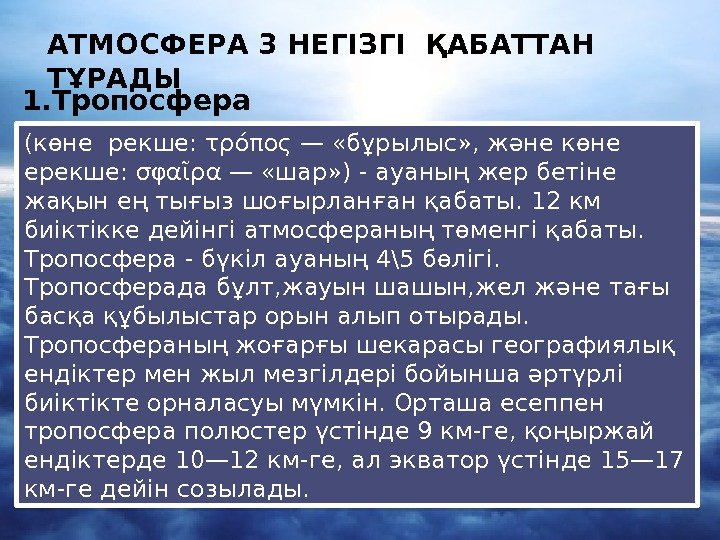 АТМОСФЕРА 3 НЕГІЗГІ ҚАБАТТАН ТҰРАДЫ

1.Тропосфера

(көне рекше: τρόπος — «бұрылыс», және көне ерекше: σφαῖρα — «шар») - ауаның жер бетіне жақын ең тығыз шоғырланған қабаты. 12 км биіктікке дейінгі атмосфераның төменгі қабаты. Тропосфера - бүкіл ауаның 4\5 бөлігі. Тропосферада бұлт,жауын шашын,жел және тағы басқа құбылыстар орын алып отырады. Тропосфераның жоғарғы шекарасы географиялық ендіктер мен жыл мезгілдері бойынша әртүрлі биіктікте орналасуы мүмкін. Орташа есеппен тропосфера полюстер үстінде 9 км-ге, қоңыржай ендіктерде 10—12 км-ге, ал экватор үстінде 15—17 км-ге дейін созылады.